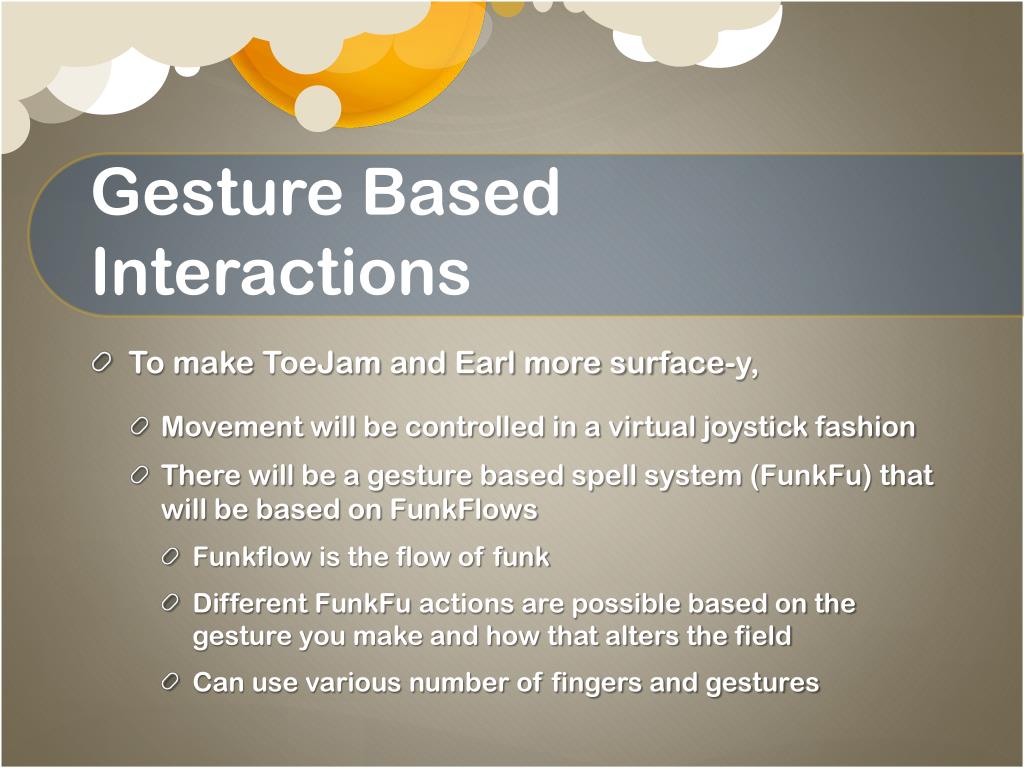 Gesture Based Interactions

To make ToeJam and Earl more surface-y,

Movement will be controlled in a virtual joystick fashion

There will be a gesture based spell system (FunkFu) that will be based on FunkFlows

Funkflow is the flow of funk

Different FunkFu actions are possible based on the gesture you make and how that alters the field

Can use various number of fingers and gestures